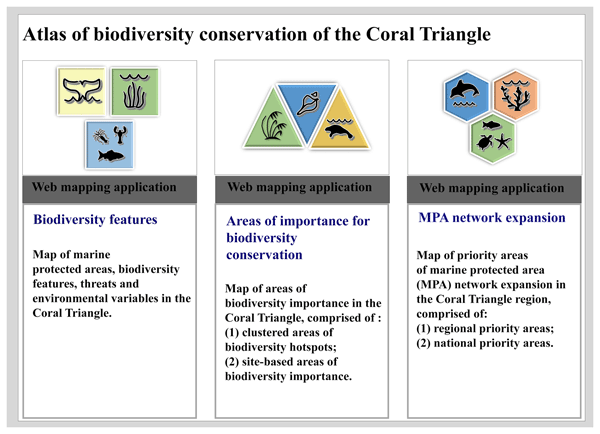 Atlas of biodiversity conservation of the Coral Triangle

Web mapping application

Biodiversity features

Map of marine protected areas, biodiversity features, threats and environmental variables in the Coral Triangle.

Web mapping application

Areas of importance for biodiversity conservation

Map of areas of biodiversity importance in the Coral Triangle, comprised of :
(1) clustered areas of biodiversity hotspots;
(2) site-based areas of biodiversity importance.

Web mapping application

MPA network expansion

Map of priority areas of marine protected area (MPA) network expansion in the Coral Triangle region, comprised of:
(1) regional priority areas;
(2) national priority areas.